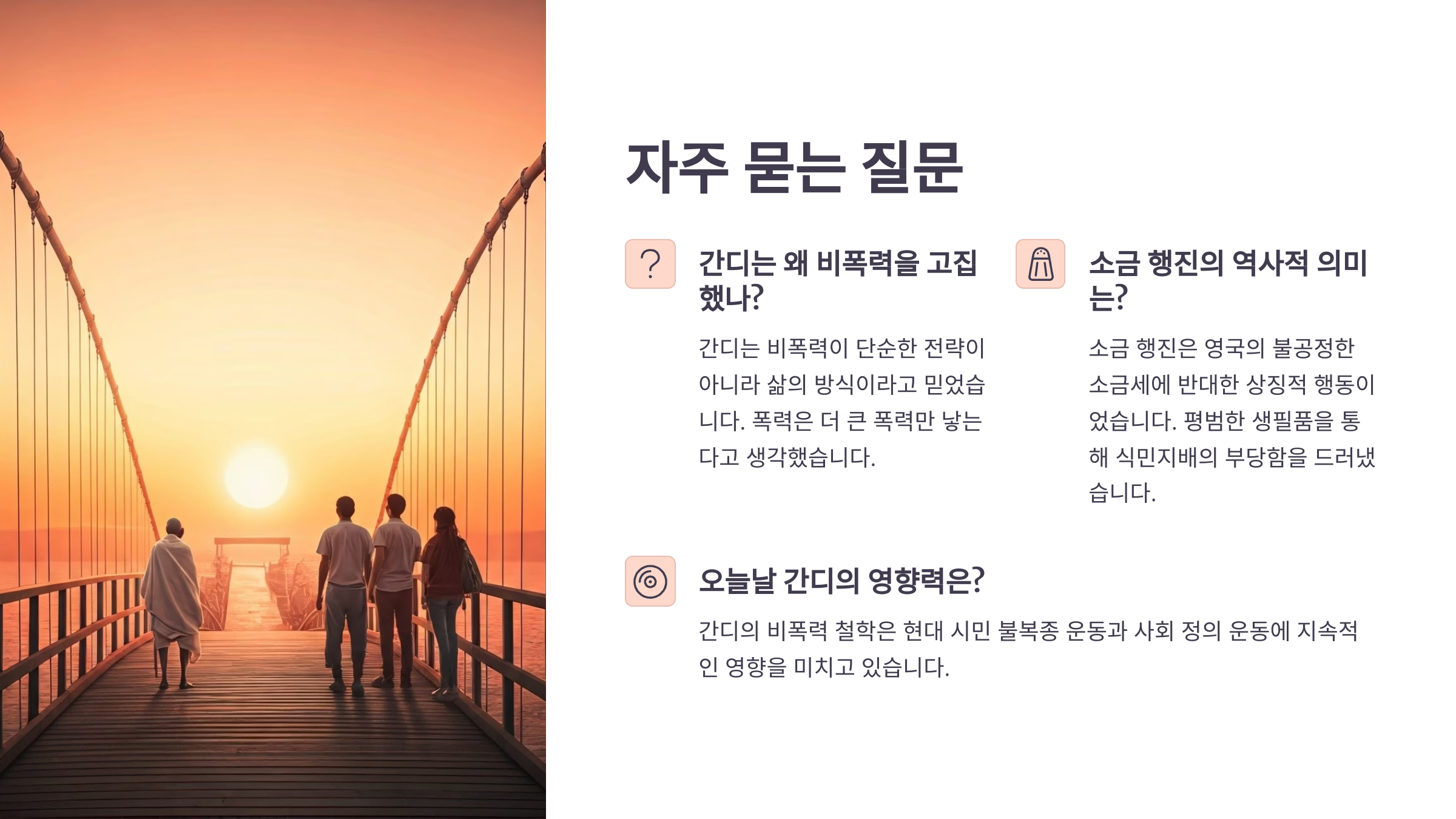 자주 묻는 질문

간디는 왜 비폭력을 고집했나?

간디는 비폭력이 단순한 전략이 아니라 삶의 방식이라고 믿었습니다. 폭력은 더 큰 폭력만 낳는다고 생각했습니다.

소금 행진의 역사적 의미는?

소금 행진은 영국의 불공정한 소금세에 반대한 상징적 행동이었습니다. 평범한 생필품을 통해 식민지배의 부당함을 드러냈습니다.

오늘날 간디의 영향력은?

간디의 비폭력 철학은 현대 시민 불복종 운동과 사회 정의 운동에 지속적인 영향을 미치고 있습니다.